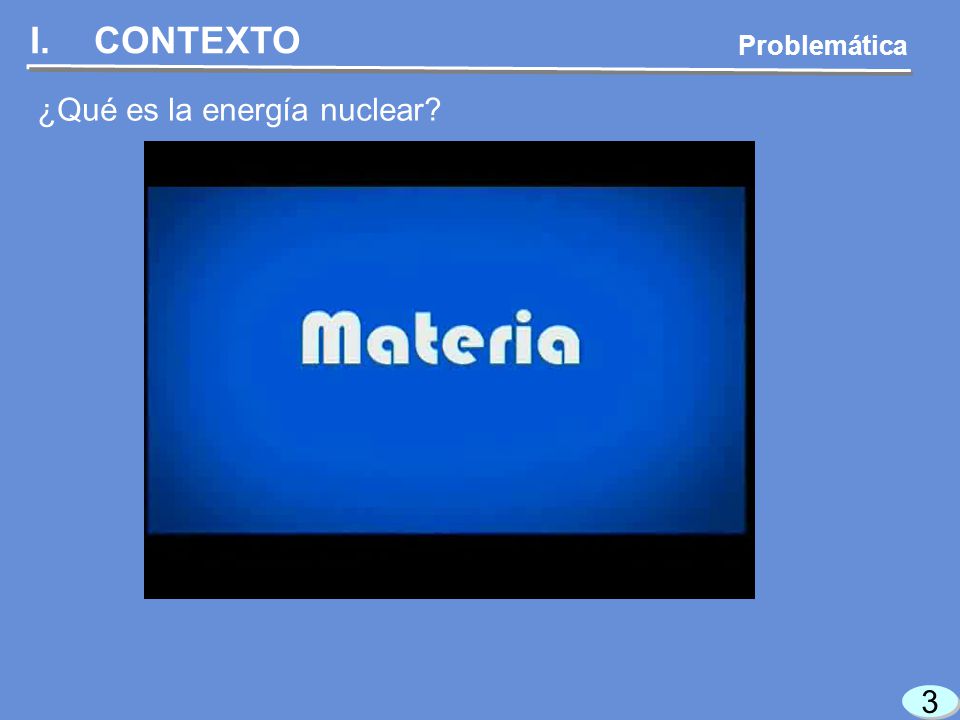 I. CONTEXTO

Problemática

¿Qué es la energía nuclear?

Materia

3